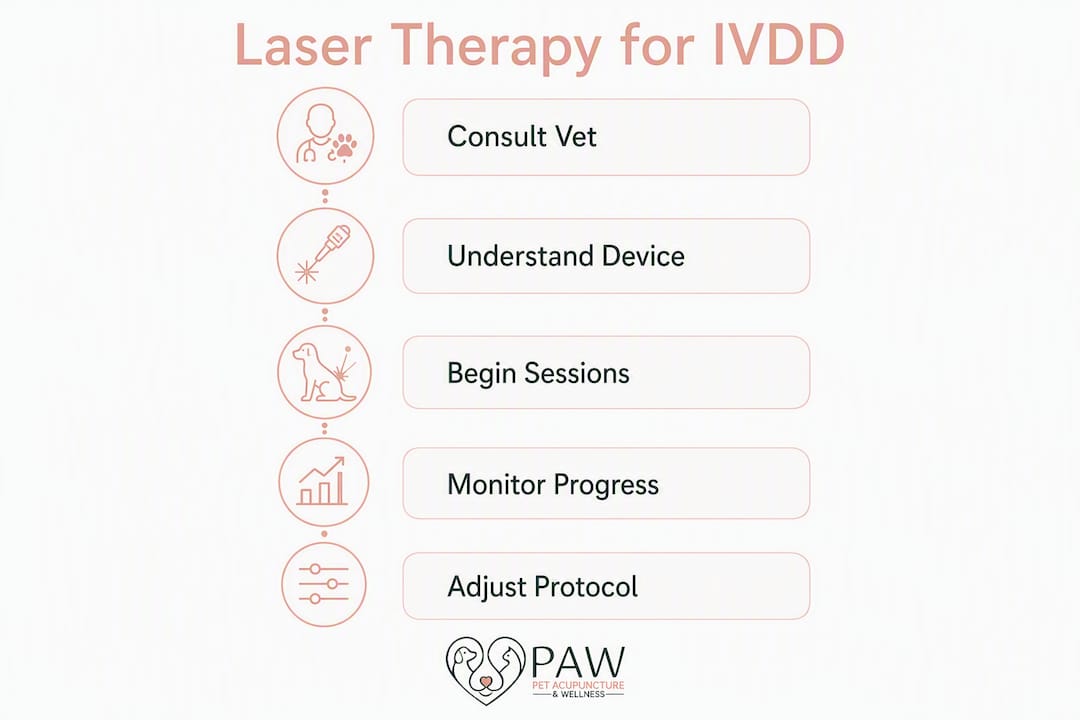 Laser Therapy for IVDD

Consult Vet

Understand Device

Begin Sessions

Monitor Progress

Adjust Protocol

PAW
PET ACUPUNCTURE
& WELLNESS